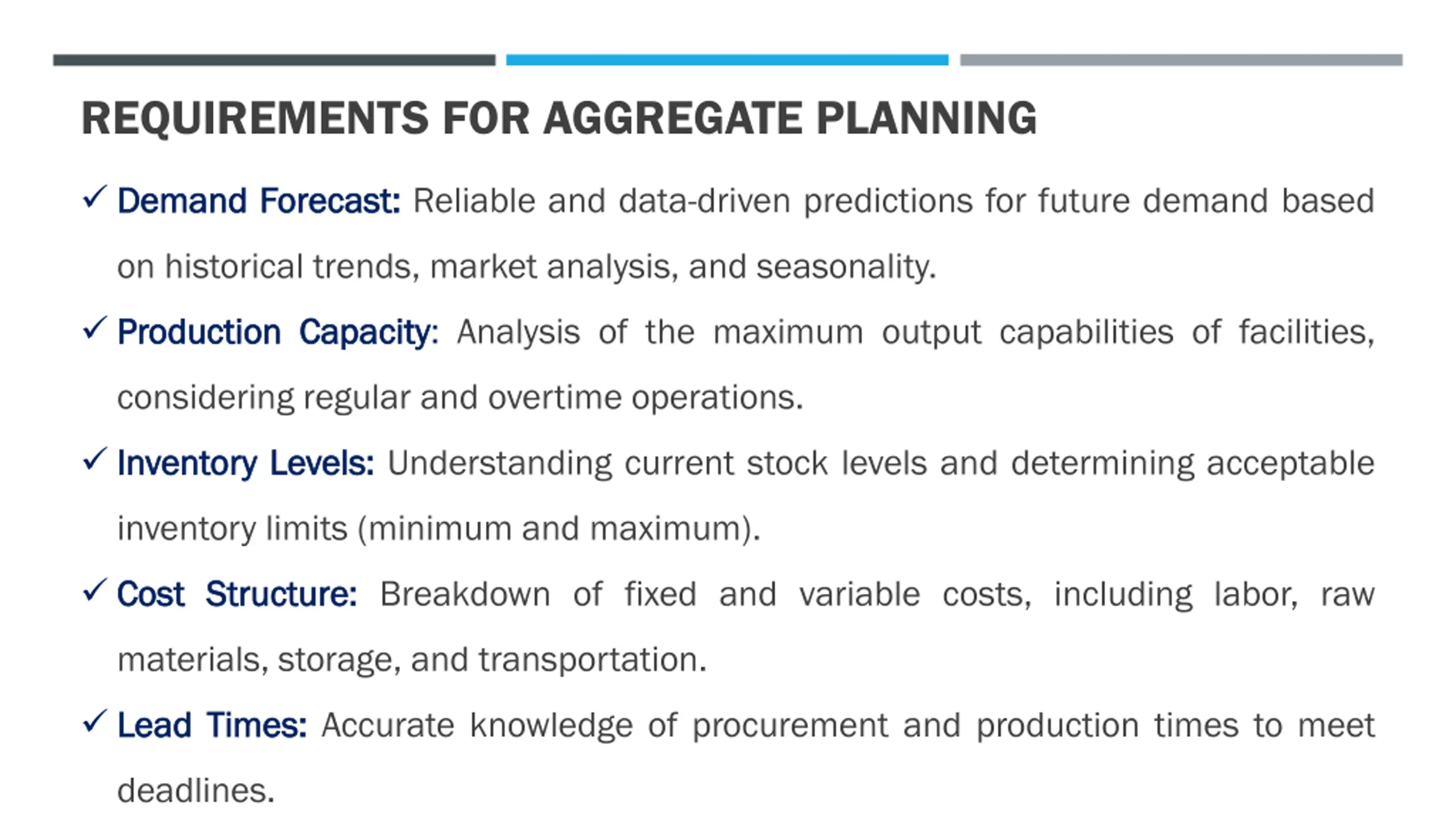 REQUIREMENTS FOR AGGREGATE PLANNING

✓ Demand Forecast: Reliable and data-driven predictions for future demand based on historical trends, market analysis, and seasonality.

✓ Production Capacity: Analysis of the maximum output capabilities of facilities, considering regular and overtime operations.

✓ Inventory Levels: Understanding current stock levels and determining acceptable inventory limits (minimum and maximum).

✓ Cost Structure: Breakdown of fixed and variable costs, including labor, raw materials, storage, and transportation.

✓ Lead Times: Accurate knowledge of procurement and production times to meet deadlines.